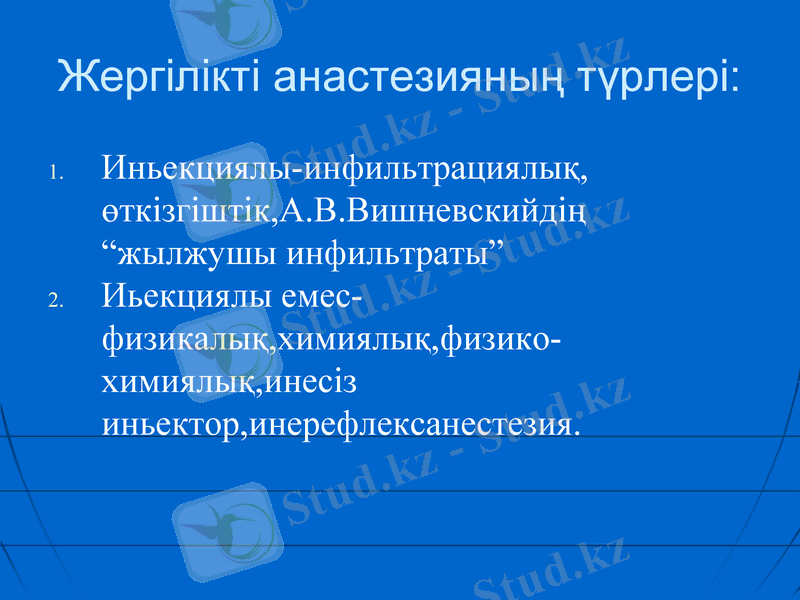 Жергілікті анастезияның түрлері:

1. Иньекциялы-инфильтрациялық, өткізгіштік,А.В.Вишневскийдің “жылжушы инфильтраты”
2. Иьекциялы емес-физикалық,химиялық,физико-химиялық,инесіз иньектор,инерефлексанестезия.

Stud.kz - Stud.kz
Stud.kz - Stud.kz
Stud.kz - Stud.kz
Stud.kz - Stud.kz
Stud.kz